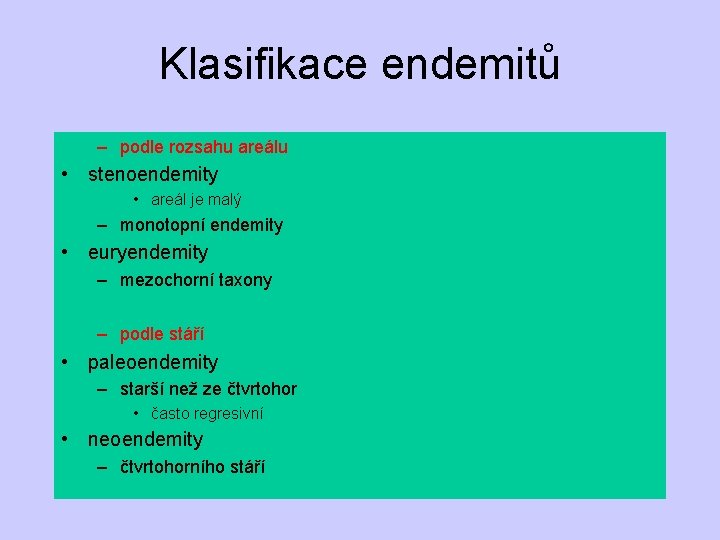 Klasifikace endemitů

– podle rozsahu areálu
• stenoendemity
• areál je malý
– monotopní endemity
• euryendemity
– mezochorní taxony

– podle stáří
• paleoendemity
– starší než ze čtvrtohor
• často regresivní
• neoendemity
– čtvrtohorního stáří